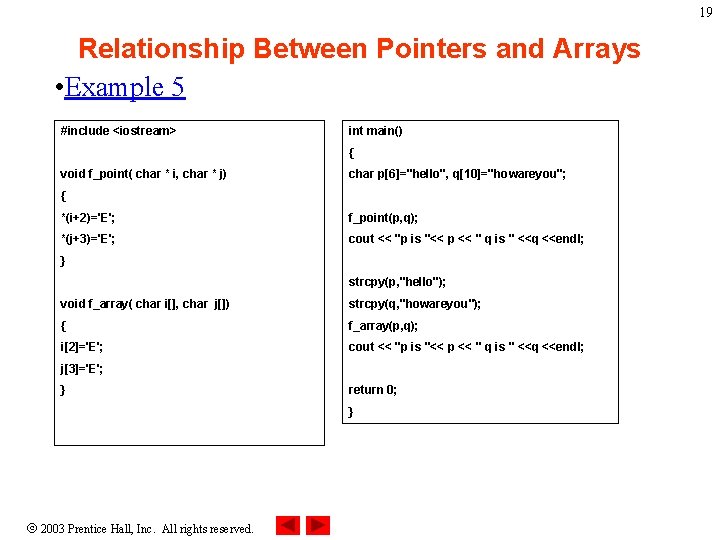 19

Relationship Between Pointers and Arrays

•Example 5

#include <iostream>

void f_point( char * i, char * j)
{
*(i+2)='E';
*(j+3)='E';
}

void f_array( char i[], char j[])
{
i[2]='E';
j[3]='E';
}

int main()
{
char p[6]="hello", q[10]="howareyou";

f_point(p,q);
cout << "p is "<< p << " q is " <<q <<endl;

strcpy(p,"hello");
strcpy(q,"howareyou");
f_array(p,q);
cout << "p is "<< p << " q is " <<q <<endl;

return 0;
}

© 2003 Prentice Hall, Inc. All rights reserved.